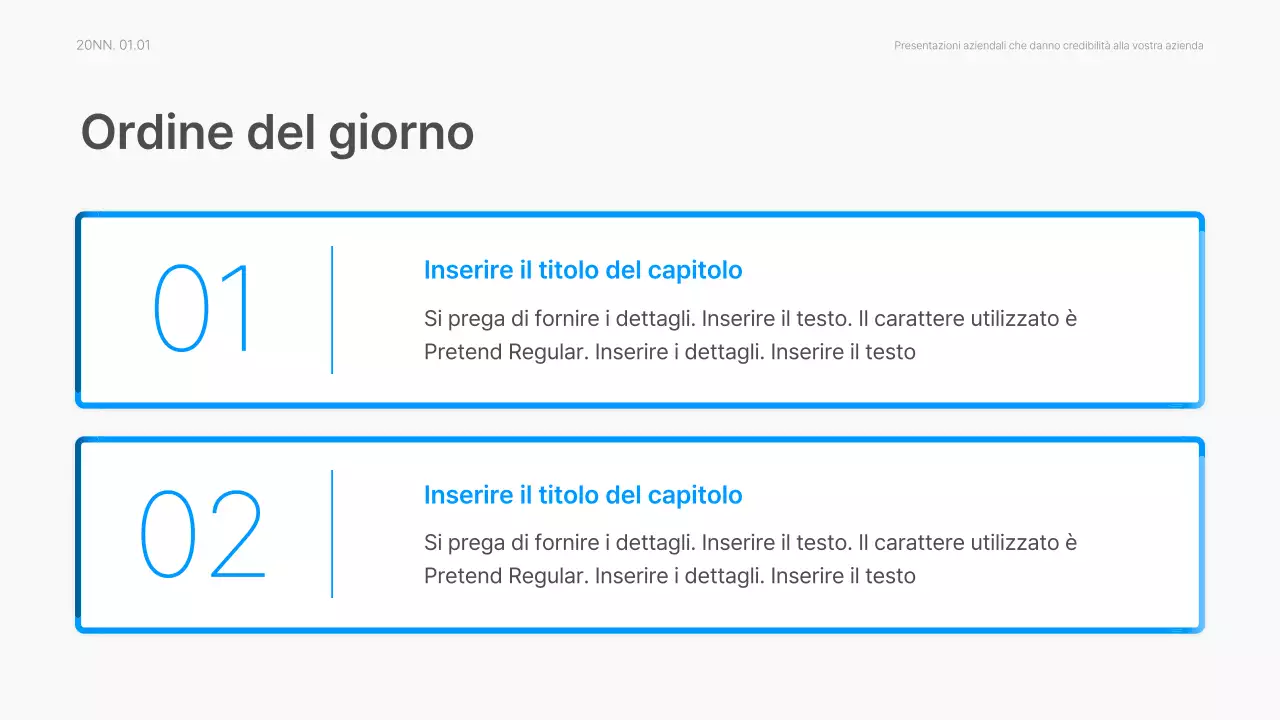 20NN. 01.01

Presentazioni aziendali che danno credibilità alla vostra azienda

Ordine del giorno

01

Inserire il titolo del capitolo

Si prega di fornire i dettagli. Inserire il testo. Il carattere utilizzato è Pretend Regular. Inserire i dettagli. Inserire il testo

02

Inserire il titolo del capitolo

Si prega di fornire i dettagli. Inserire il testo. Il carattere utilizzato è Pretend Regular. Inserire i dettagli. Inserire il testo